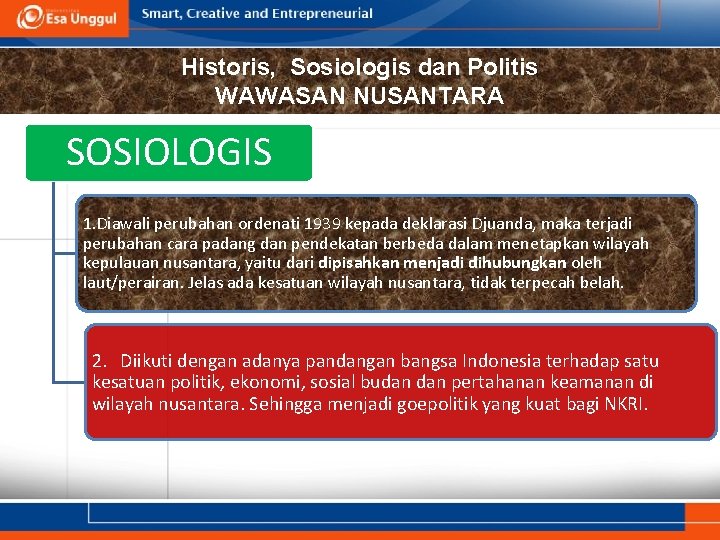 Esa Unggul

Smart, Creative and Entrepreneurial

Historis, Sosiologis dan Politis
WAWASAN NUSANTARA

SOSIOLOGIS

1.Diawali perubahan ordenati 1939 kepada deklarasi Djuanda, maka terjadi perubahan cara padang dan pendekatan berbeda dalam menetapkan wilayah kepulauan nusantara, yaitu dari dipisahkan menjadi dihubungkan oleh laut/perairan. Jelas ada kesatuan wilayah nusantara, tidak terpecah belah.

2. Diikuti dengan adanya pandangan bangsa Indonesia terhadap satu kesatuan politik, ekonomi, sosial budan dan pertahanan keamanan di wilayah nusantara. Sehingga menjadi goepolitik yang kuat bagi NKRI.